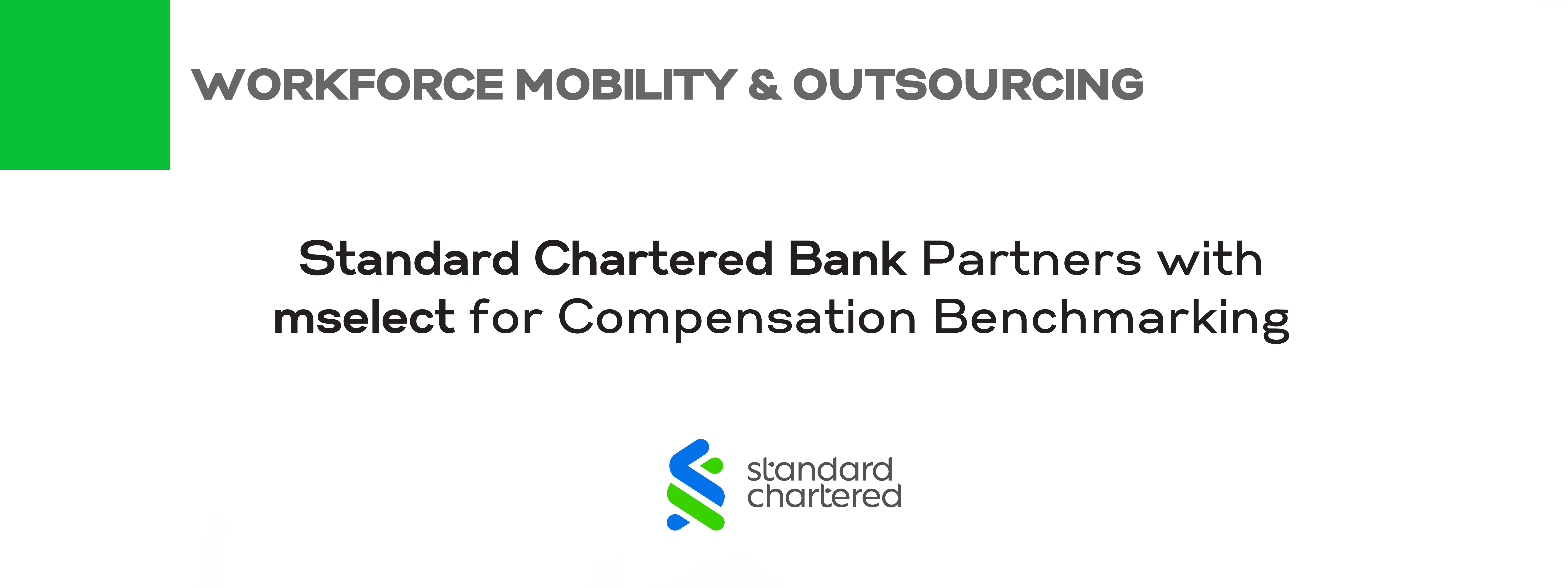 WORKFORCE MOBILITY & OUTSOURCING

Standard Chartered Bank Partners with mselect for Compensation Benchmarking

standard chartered